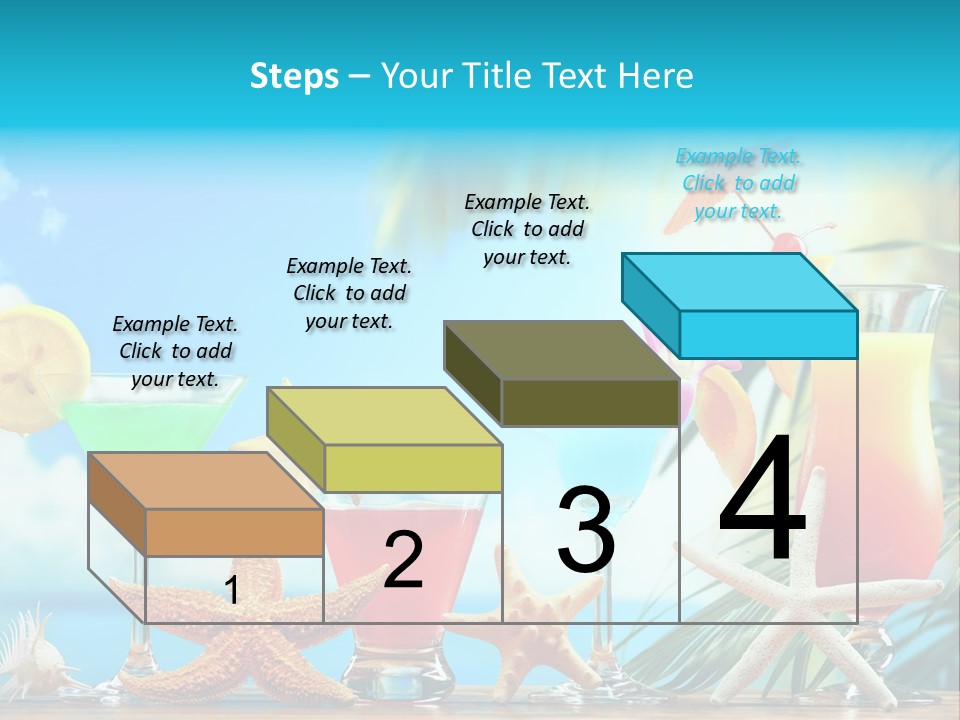 Steps – Your Title Text Here

Example Text. Click to add your text.

Example Text. Click to add your text.

Example Text. Click to add your text.

Example Text. Click to add your text.

1

2

3

4